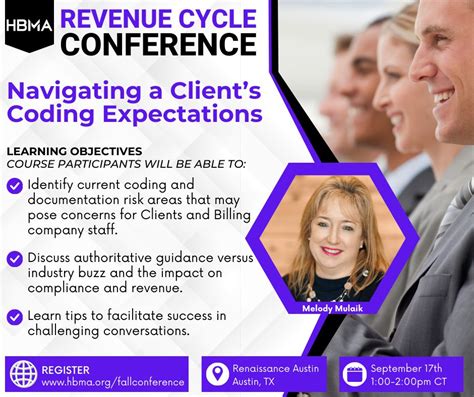 HBMA

REVENUE CYCLE CONFERENCE

Navigating a Client's Coding Expectations

LEARNING OBJECTIVES
COURSE PARTICIPANTS WILL BE ABLE TO:

Identify current coding and documentation risk areas that may pose concerns for Clients and Billing company staff.

Discuss authoritative guidance versus industry buzz and the impact on compliance and revenue.

Learn tips to facilitate success in challenging conversations.

Melody Mulaik

REGISTER
www.hbma.org/fallconference

Renaissance Austin
Austin, TX

September 17th
1:00-2:00pm CT